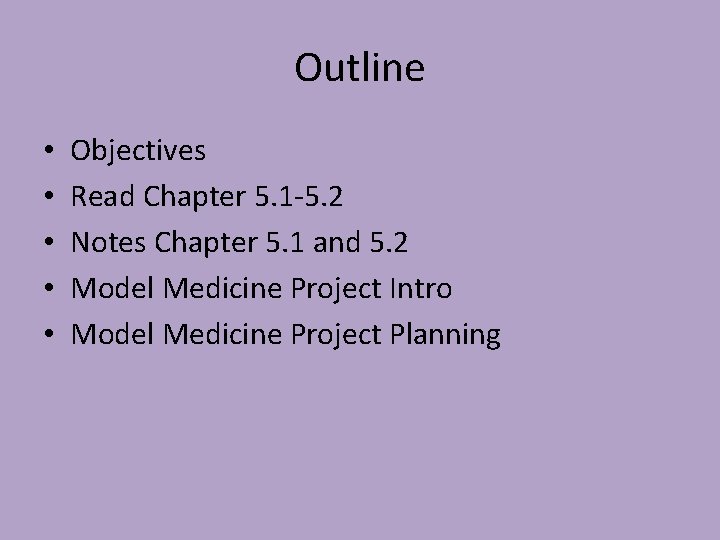 Outline

• Objectives
• Read Chapter 5.1-5.2
• Notes Chapter 5.1 and 5.2
• Model Medicine Project Intro
• Model Medicine Project Planning